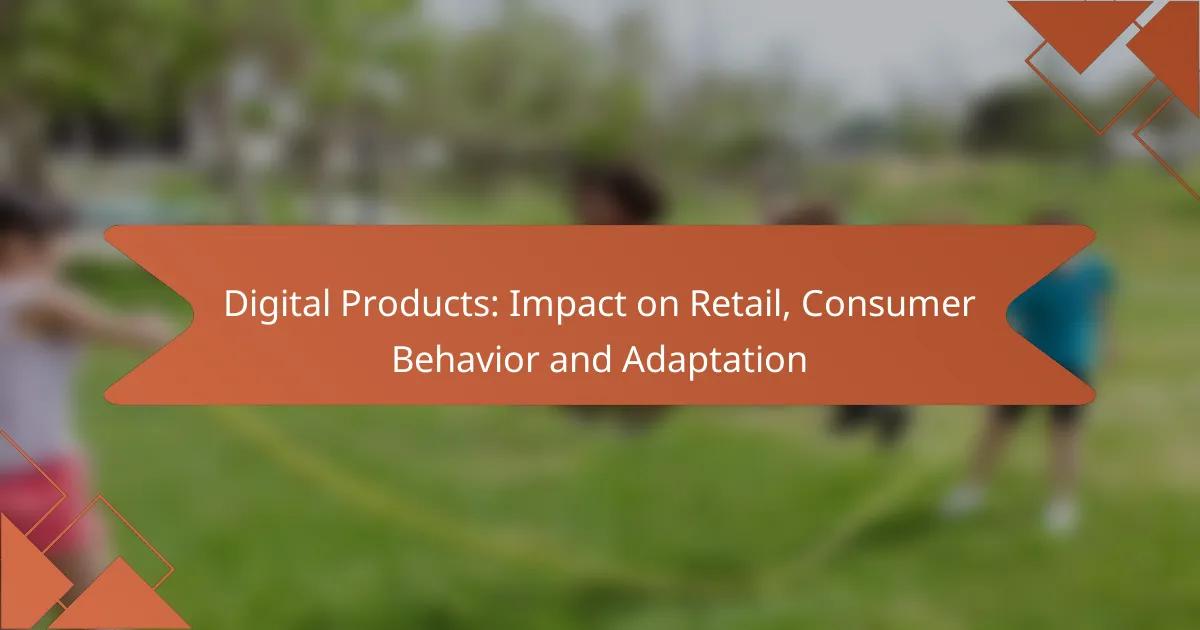 Digital Products: Impact on Retail, Consumer Behavior and Adaptation